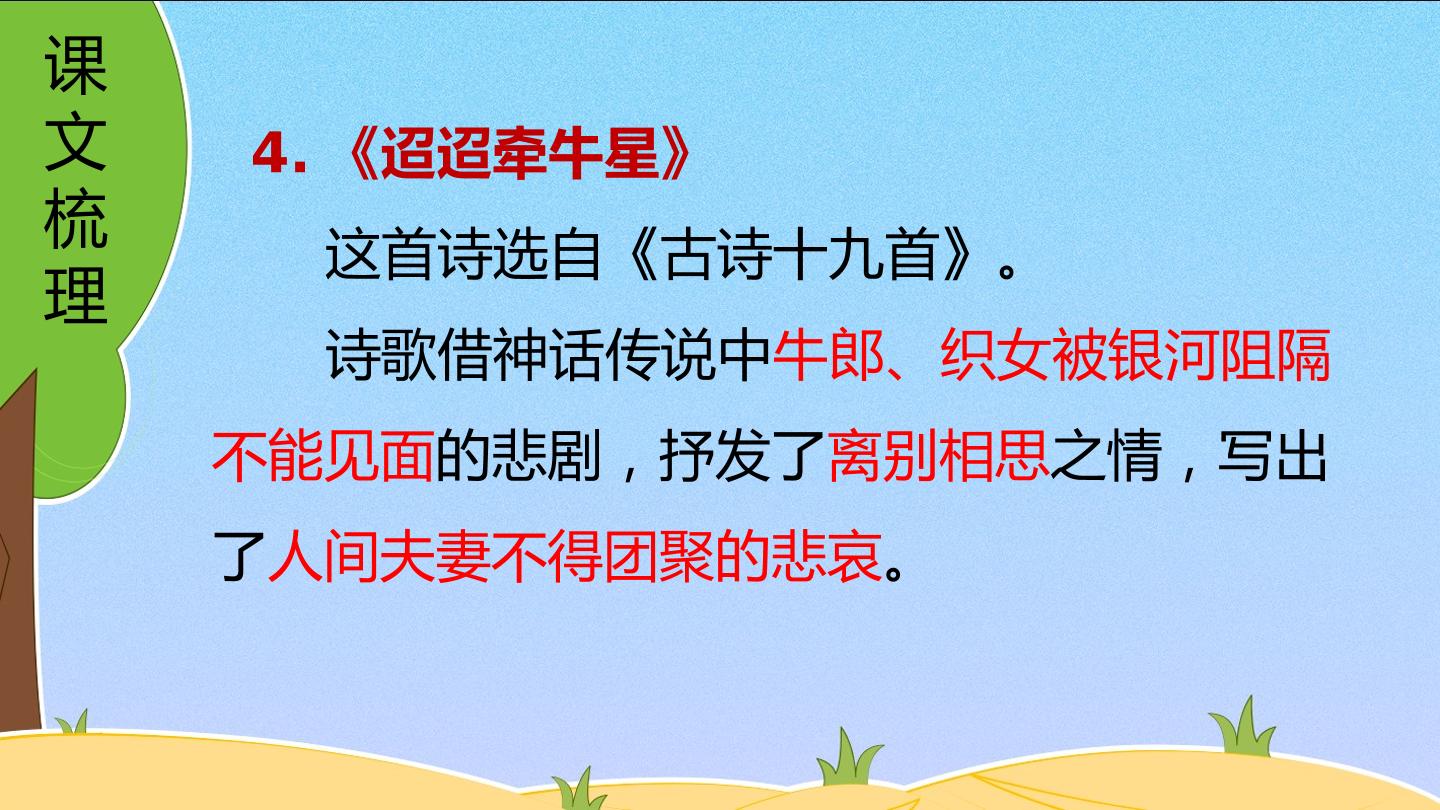 课文梳理

4.《迢迢牵牛星》

这首诗选自《古诗十九首》。

诗歌借神话传说中牛郎、织女被银河阻隔不能见面的悲剧，抒发了离别相思之情，写出了人间夫妻不得团聚的悲哀。